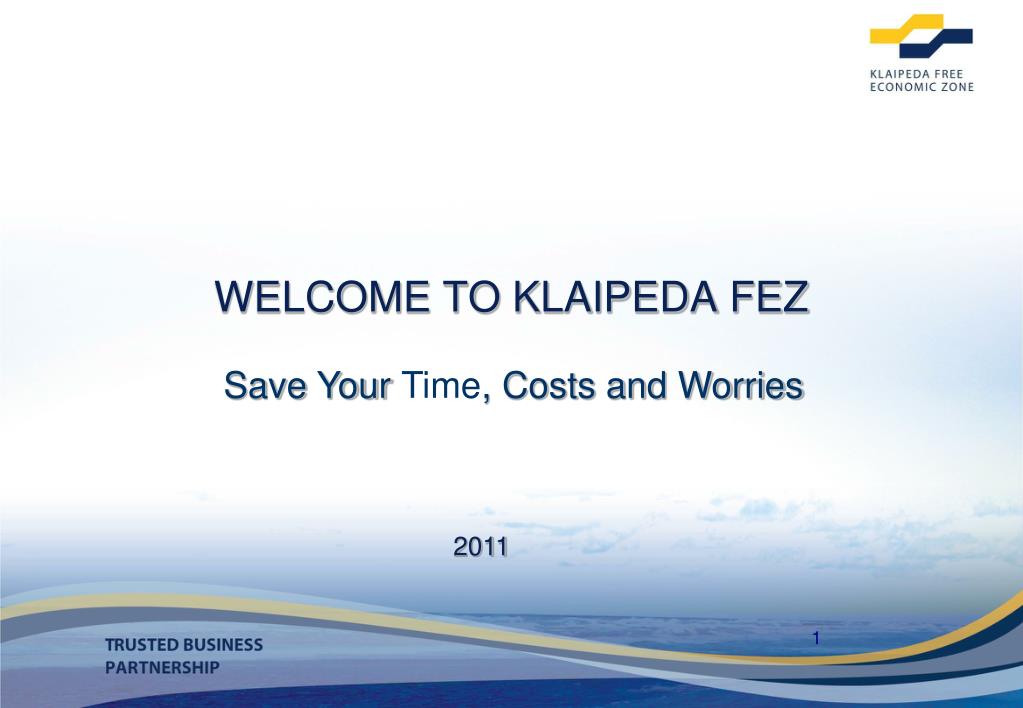 KLAIPEDA FREE ECONOMIC ZONE

WELCOME TO KLAIPEDA FEZ

Save Your Time, Costs and Worries

2011

TRUSTED BUSINESS PARTNERSHIP

1